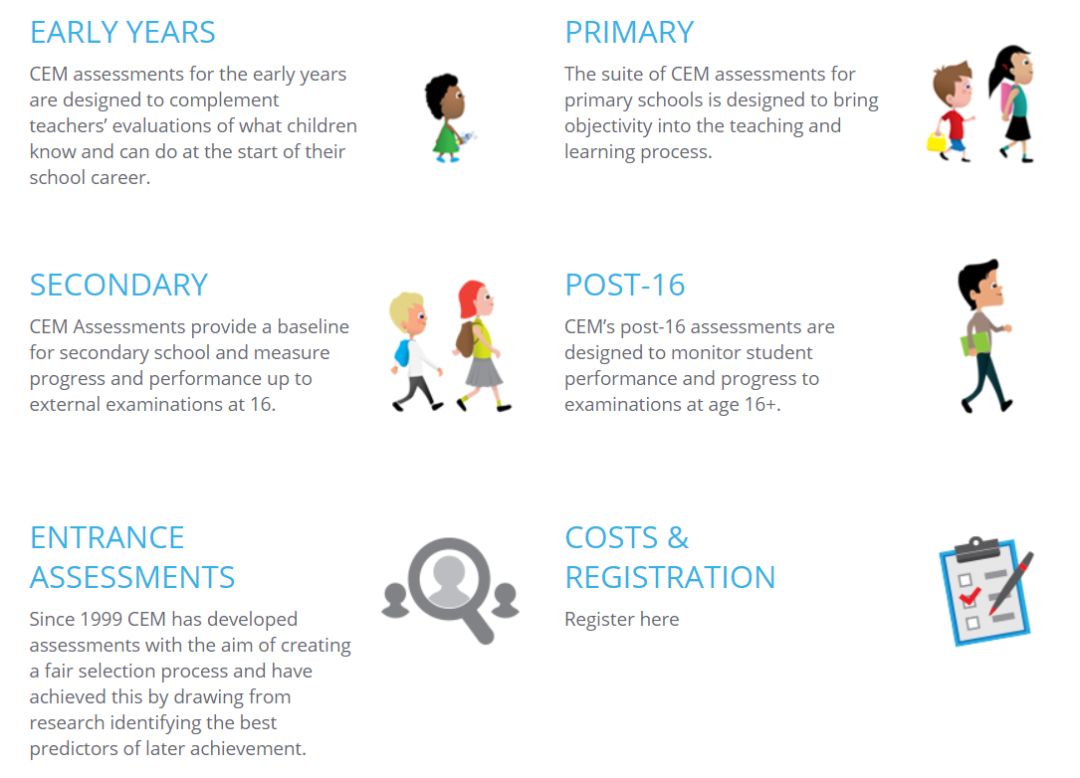 EARLY YEARS

CEM assessments for the early years are designed to complement teachers' evaluations of what children know and can do at the start of their school career.

PRIMARY

The suite of CEM assessments for primary schools is designed to bring objectivity into the teaching and learning process.

SECONDARY

CEM Assessments provide a baseline for secondary school and measure progress and performance up to external examinations at 16.

POST-16

CEM's post-16 assessments are designed to monitor student performance and progress to examinations at age 16+.

ENTRANCE ASSESSMENTS

Since 1999 CEM has developed assessments with the aim of creating a fair selection process and have achieved this by drawing from research identifying the best predictors of later achievement.

COSTS & REGISTRATION

Register here